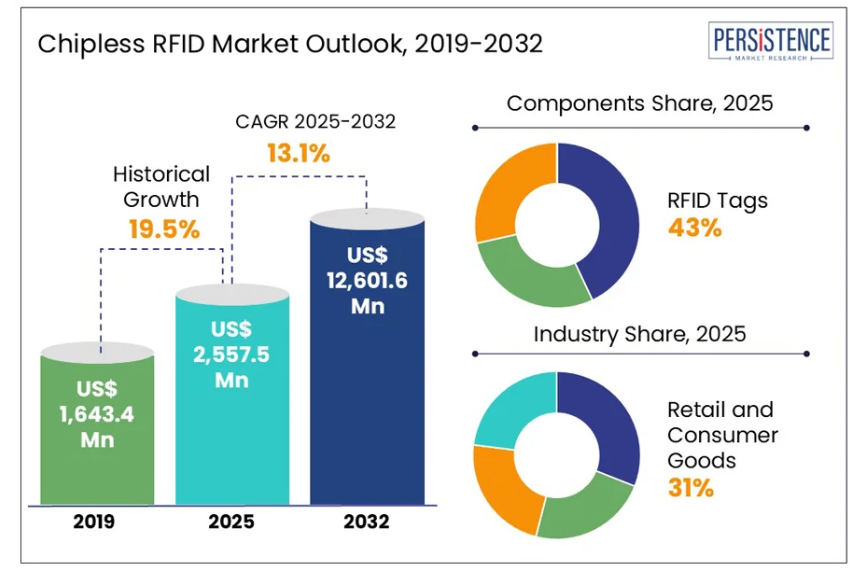 Chipless RFID Market Outlook, 2019-2032

PERSISTENCE
MARKET RESEARCH

CAGR 2025-2032
13.1%

Historical Growth
19.5%

US$ 1,643.4 Mn

US$ 2,557.5 Mn

US$ 12,601.6 Mn

2019

2025

2032

Components Share, 2025

RFID Tags
43%

Industry Share, 2025

Retail and Consumer Goods
31%